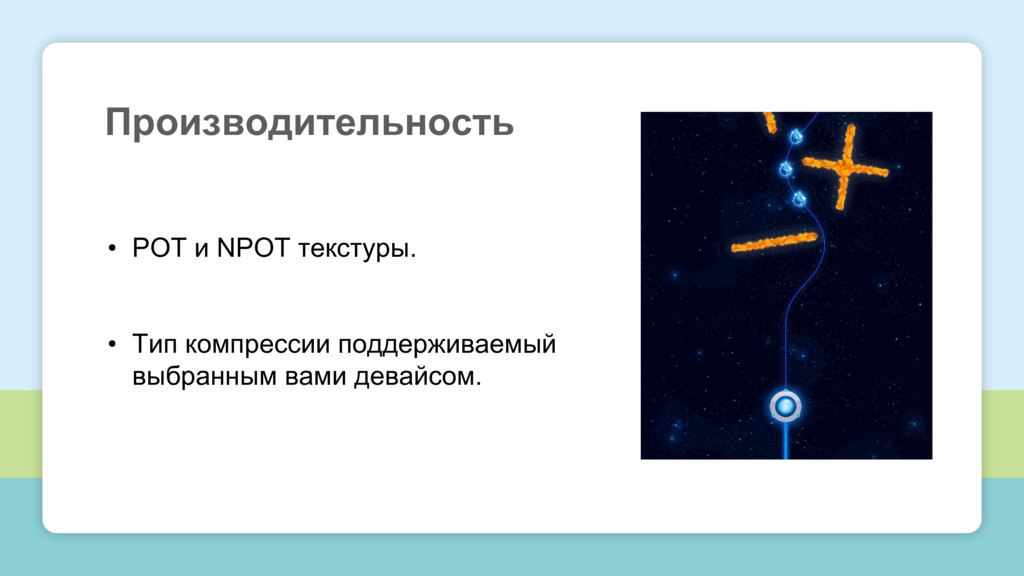 Производительность

• POT и NPOT текстуры.

• Тип компрессии поддерживаемый выбранным вами девайсом.